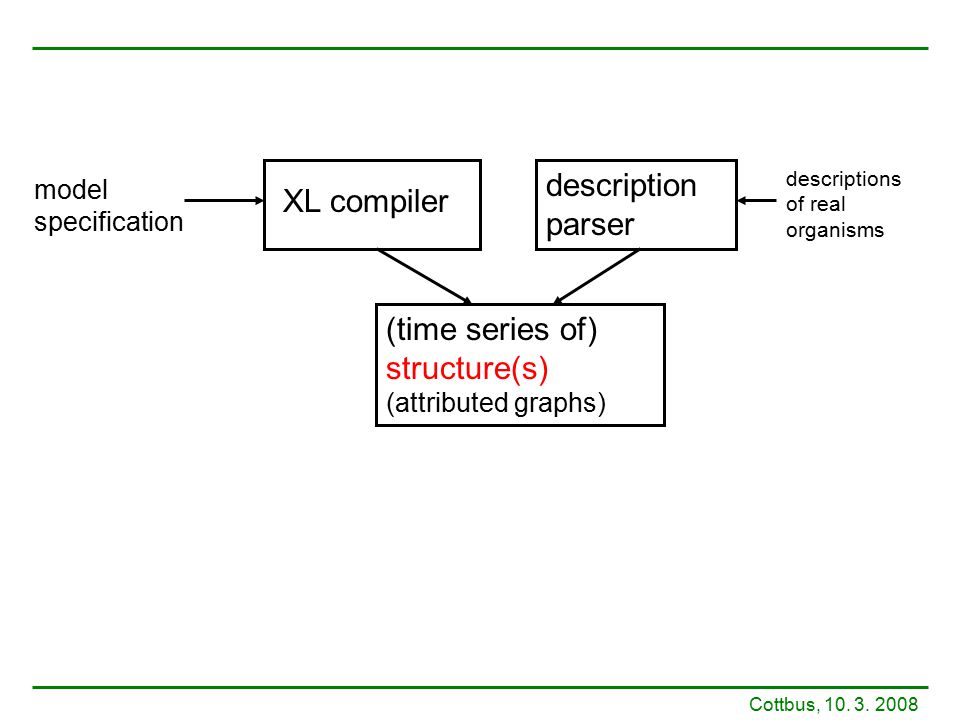 model specification

XL compiler

description parser

descriptions of real organisms

(time series of)
structure(s)
(attributed graphs)

Cottbus, 10. 3. 2008